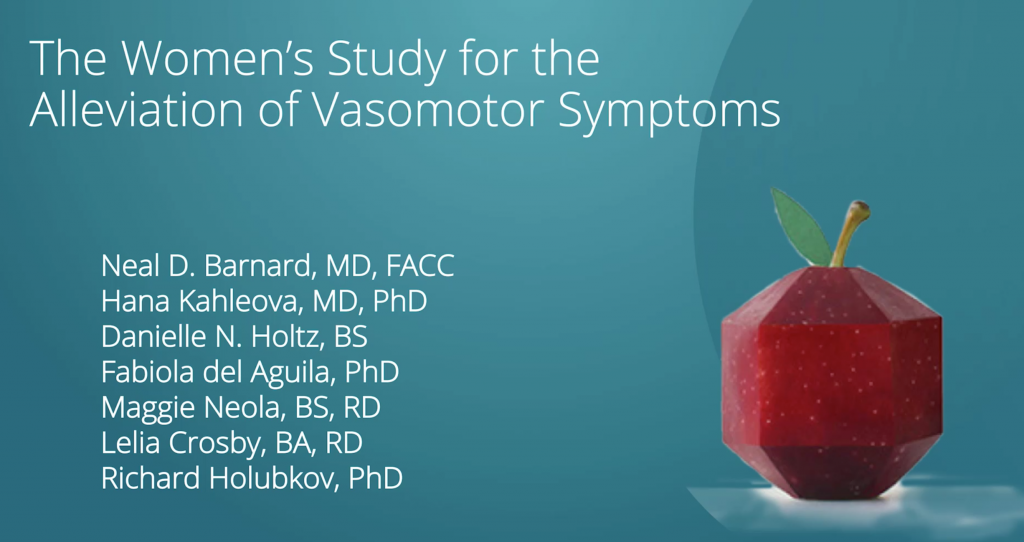 The Women's Study for the Alleviation of Vasomotor Symptoms

Neal D. Barnard, MD, FACC
Hana Kahleova, MD, PhD
Danielle N. Holtz, BS
Fabiola del Aguila, PhD
Maggie Neola, BS, RD
Lelia Crosby, BA, RD
Richard Holubkov, PhD